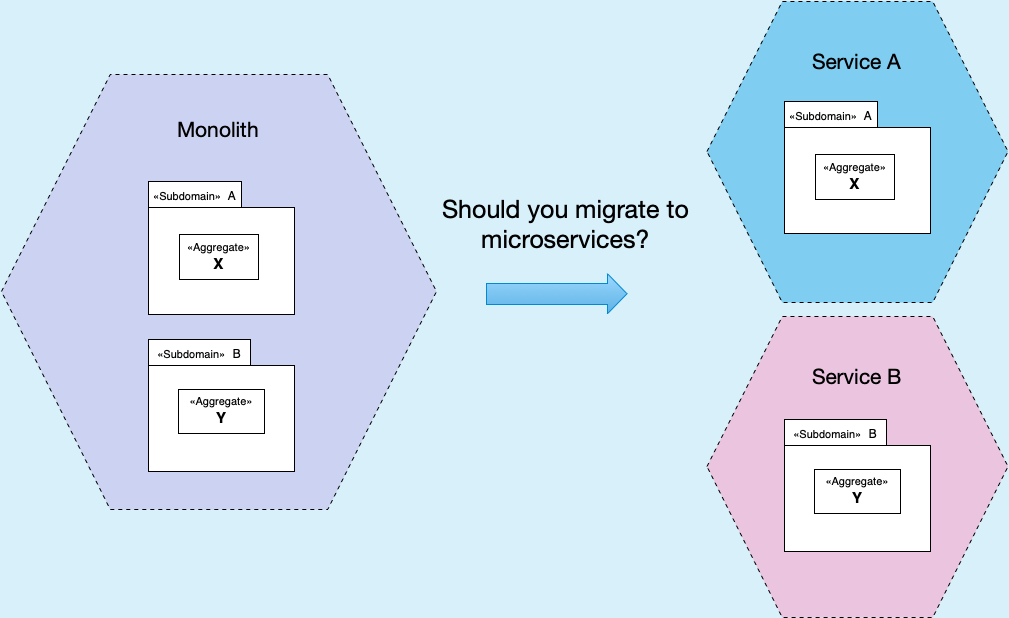 Monolith

«Subdomain» A

«Aggregate»
X

«Subdomain» B

«Aggregate»
Y

Should you migrate to microservices?

Service A

«Subdomain» A

«Aggregate»
X

Service B

«Subdomain» B

«Aggregate»
Y